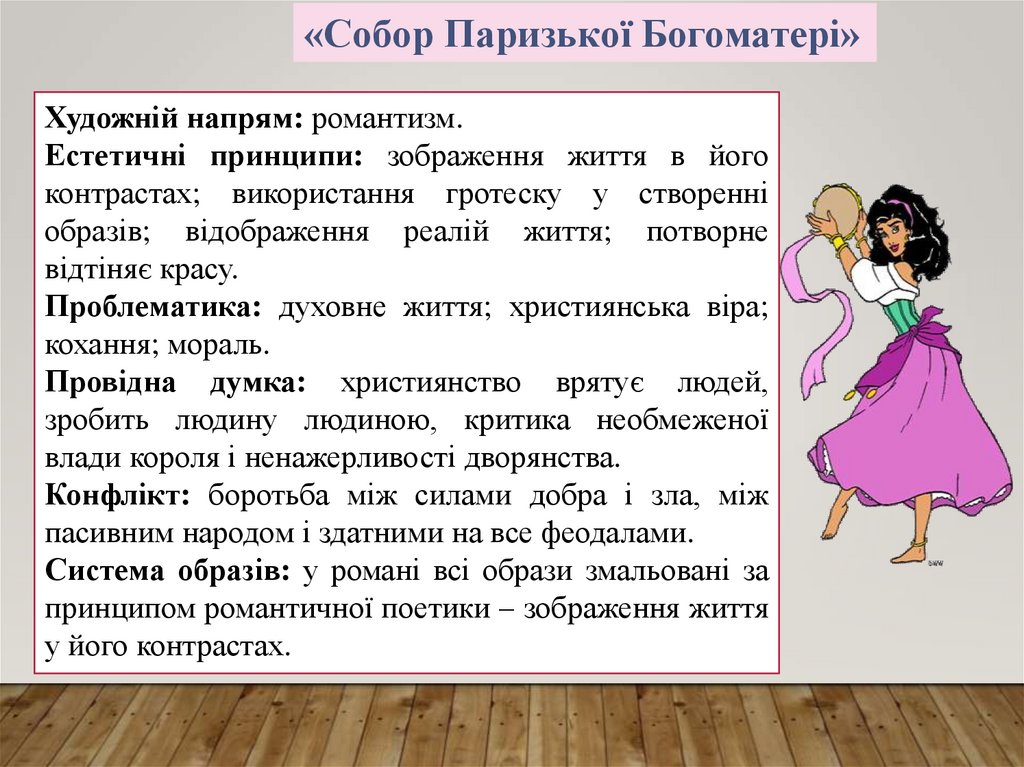 «Собор Паризької Богоматері»

Художній напрям: романтизм.

Естетичні принципи: зображення життя в його контрастах; використання гротеску у створенні образів; відображення реалій життя; потворне відтіняє красу.

Проблематика: духовне життя; християнська віра; кохання; мораль.

Провідна думка: християнство врятує людей, зробить людину людиною, критика необмеженої влади короля і ненажерливості дворянства.

Конфлікт: боротьба між силами добра і зла, між пасивним народом і здатними на все феодалами.

Система образів: у романі всі образи змальовані за принципом романтичної поетики – зображення життя у його контрастах.